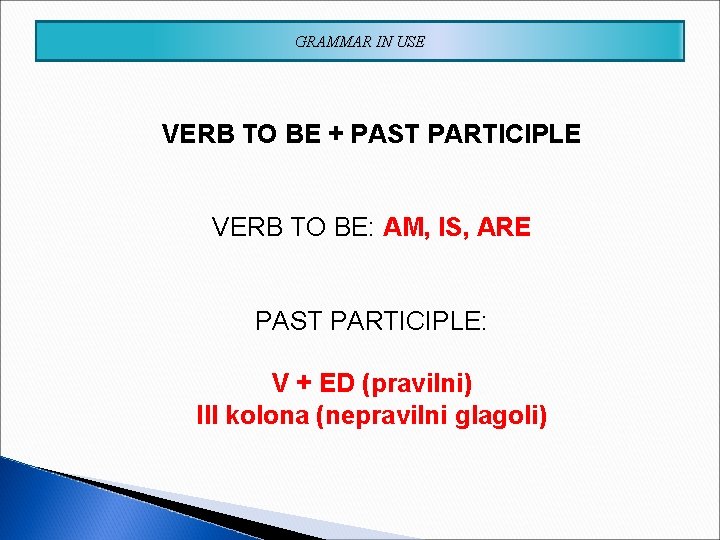 GRAMMAR IN USE

VERB TO BE + PAST PARTICIPLE

VERB TO BE: AM, IS, ARE

PAST PARTICIPLE:

V + ED (pravilni)
III kolona (nepravilni glagoli)